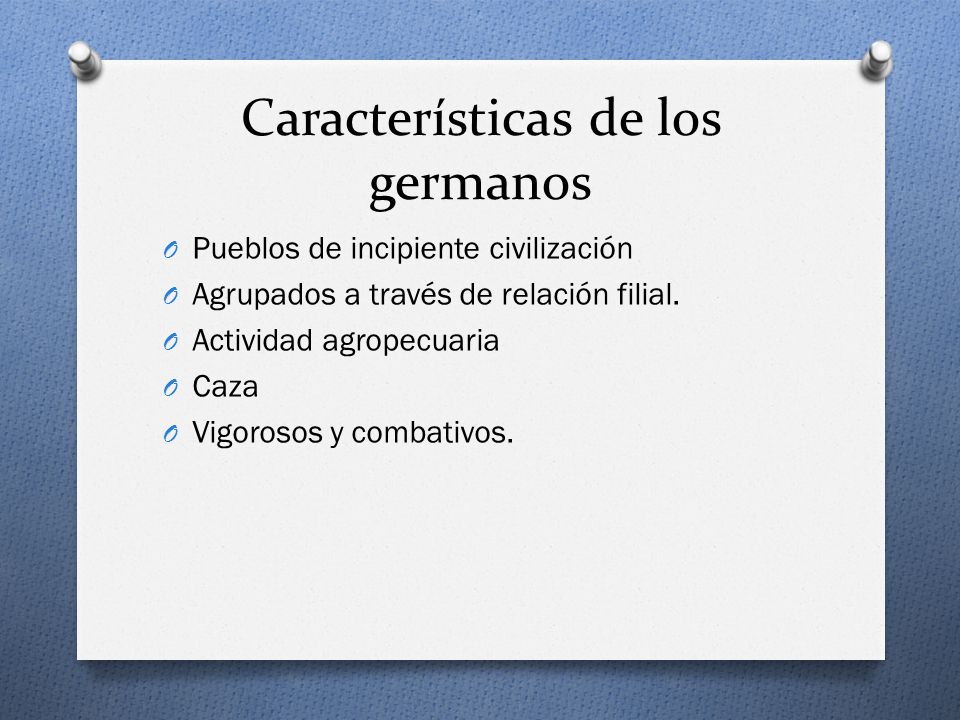 Características de los germanos

Pueblos de incipiente civilización
Agrupados a través de relación filial.
Actividad agropecuaria
Caza
Vigorosos y combativos.